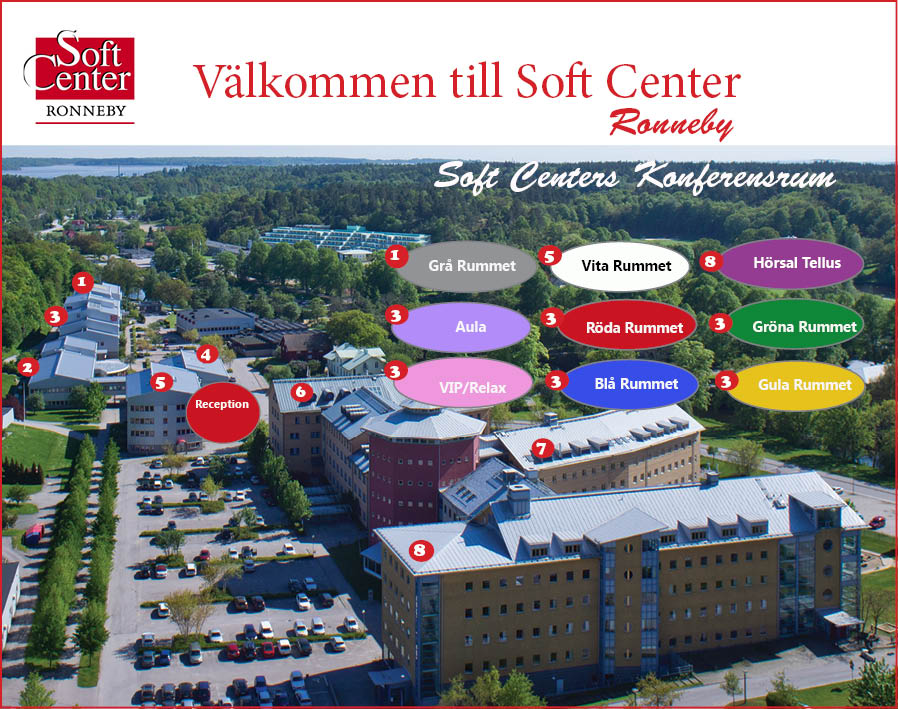 Soft Center
RONNEBY

Välkommen till Soft Center
Ronneby

Soft Centers Konferensrum

1 Grå Rummet
5 Vita Rummet
8 Hörsal Tellus
3 Aula
3 Röda Rummet
3 Gröna Rummet
3 VIP/Relax
3 Blå Rummet
3 Gula Rummet

1
3
2
4
5
Reception
6
7
8